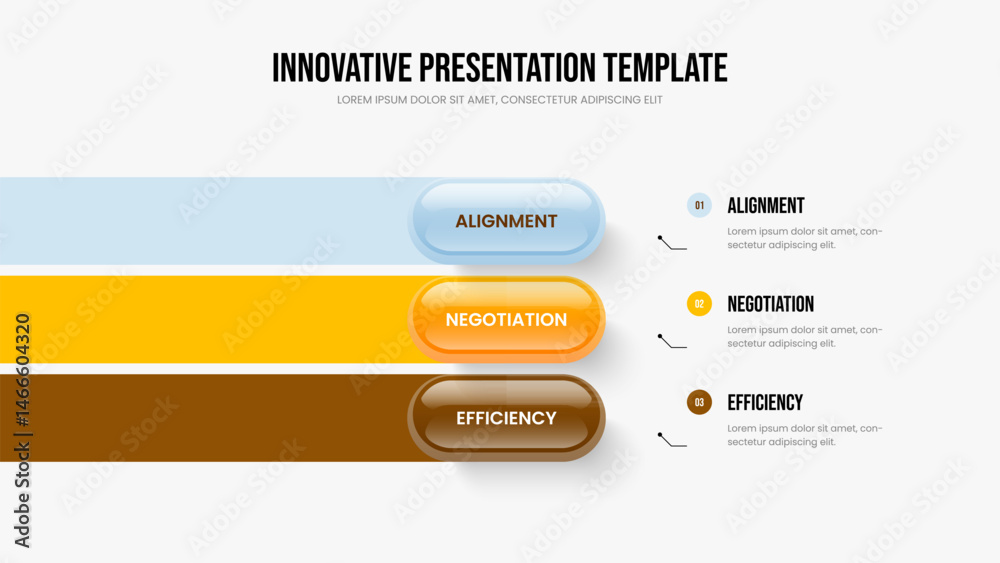 INNOVATIVE PRESENTATION TEMPLATE
LOREM IPSUM DOLOR SIT AMET, CONSECTETUR ADIPISCING ELIT

ALIGNMENT
NEGOTIATION
EFFICIENCY

01 ALIGNMENT
Lorem ipsum dolor sit amet, consectetur adipiscing elit.

02 NEGOTIATION
Lorem ipsum dolor sit amet, consectetur adipiscing elit.

03 EFFICIENCY
Lorem ipsum dolor sit amet, consectetur adipiscing elit.

Adobe Stock | #1466604320